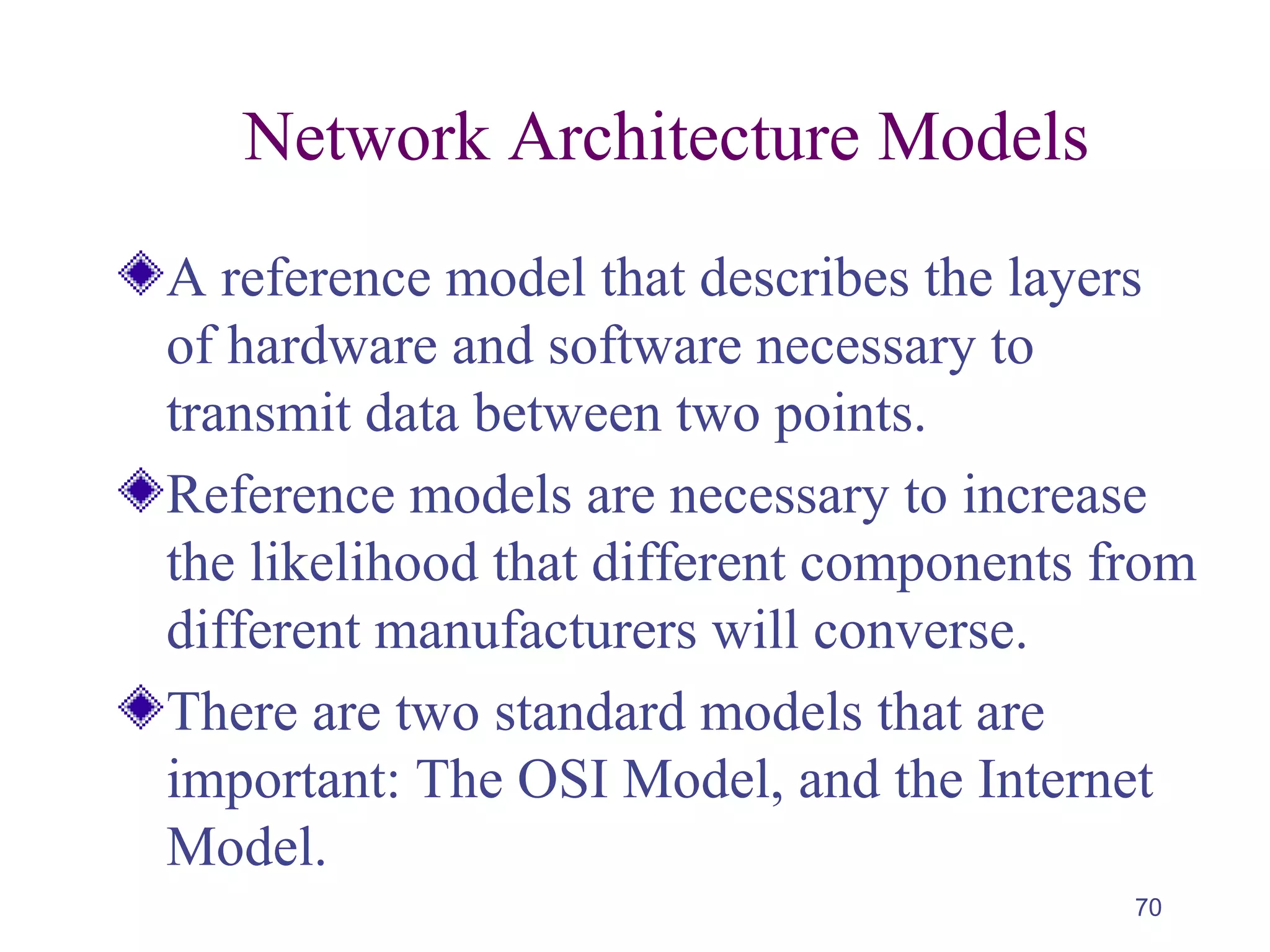 Network Architecture Models

A reference model that describes the layers of hardware and software necessary to transmit data between two points.

Reference models are necessary to increase the likelihood that different components from different manufacturers will converse.

There are two standard models that are important: The OSI Model, and the Internet Model.

70